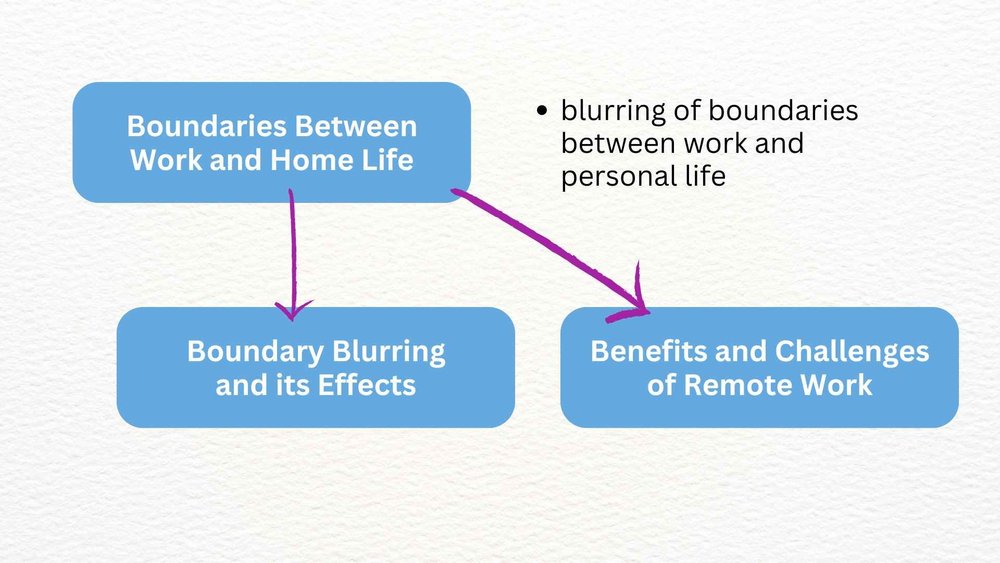 Boundaries Between Work and Home Life

• blurring of boundaries between work and personal life

Boundary Blurring and its Effects

Benefits and Challenges of Remote Work